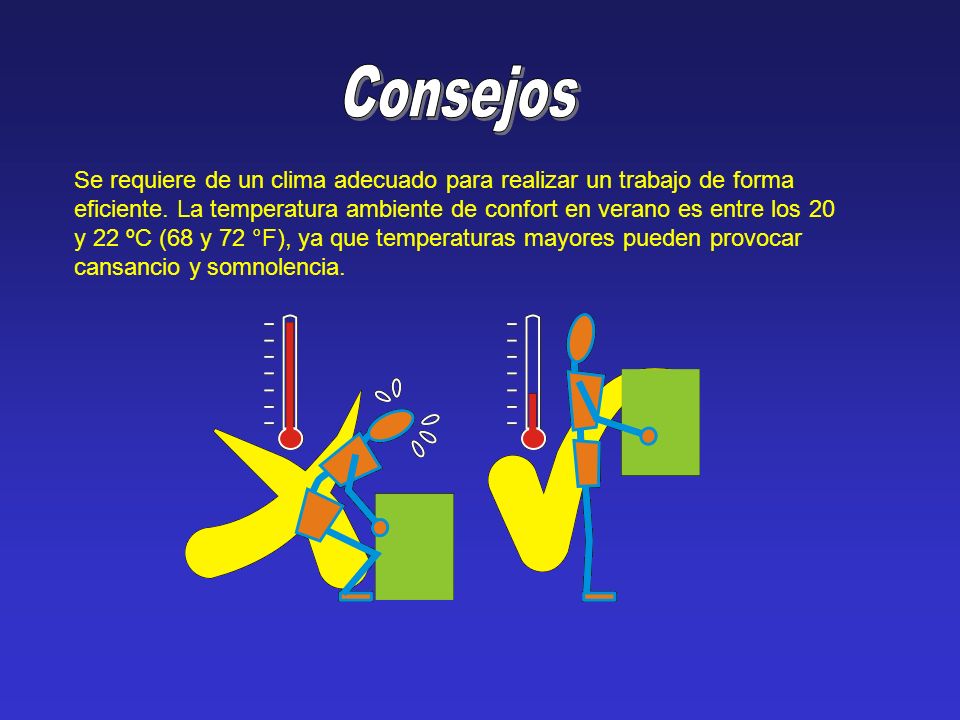 Consejos

Se requiere de un clima adecuado para realizar un trabajo de forma eficiente. La temperatura ambiente de confort en verano es entre los 20 y 22 ºC (68 y 72 °F), ya que temperaturas mayores pueden provocar cansancio y somnolencia.